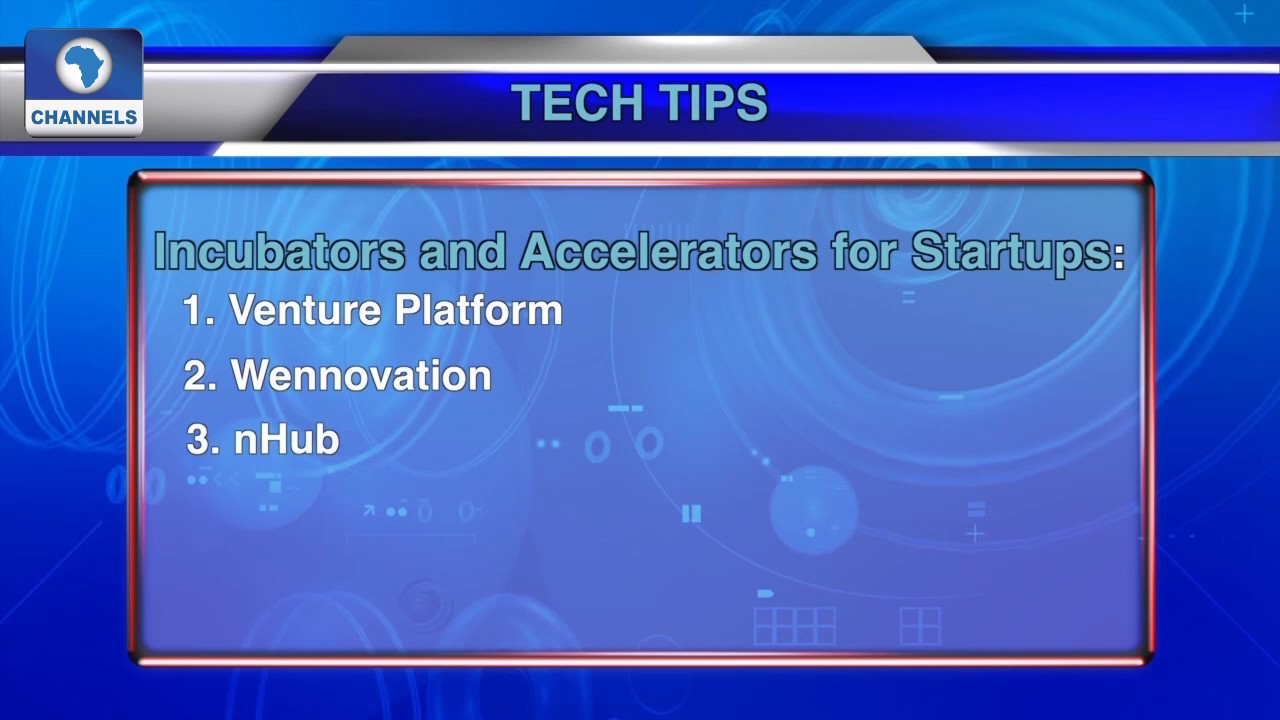 CHANNELS

TECH TIPS

Incubators and Accelerators for Startups:

1. Venture Platform

2. Wennovation

3. nHub